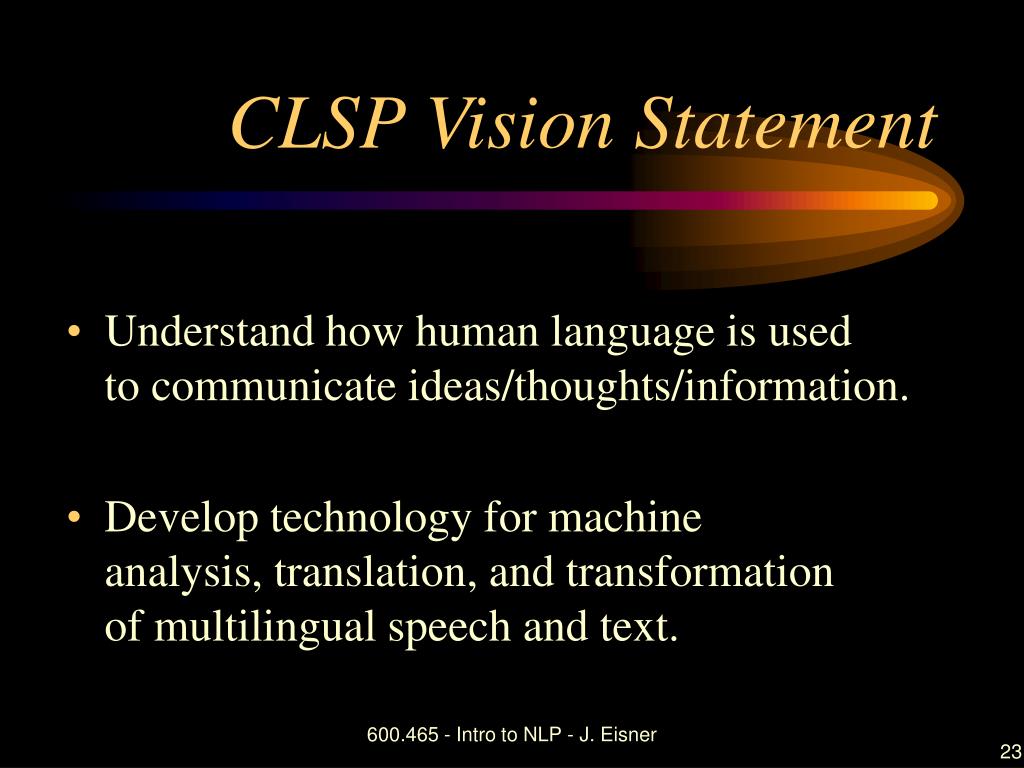 CLSP Vision Statement

• Understand how human language is used to communicate ideas/thoughts/information.

• Develop technology for machine analysis, translation, and transformation of multilingual speech and text.

600.465 - Intro to NLP - J. Eisner

23